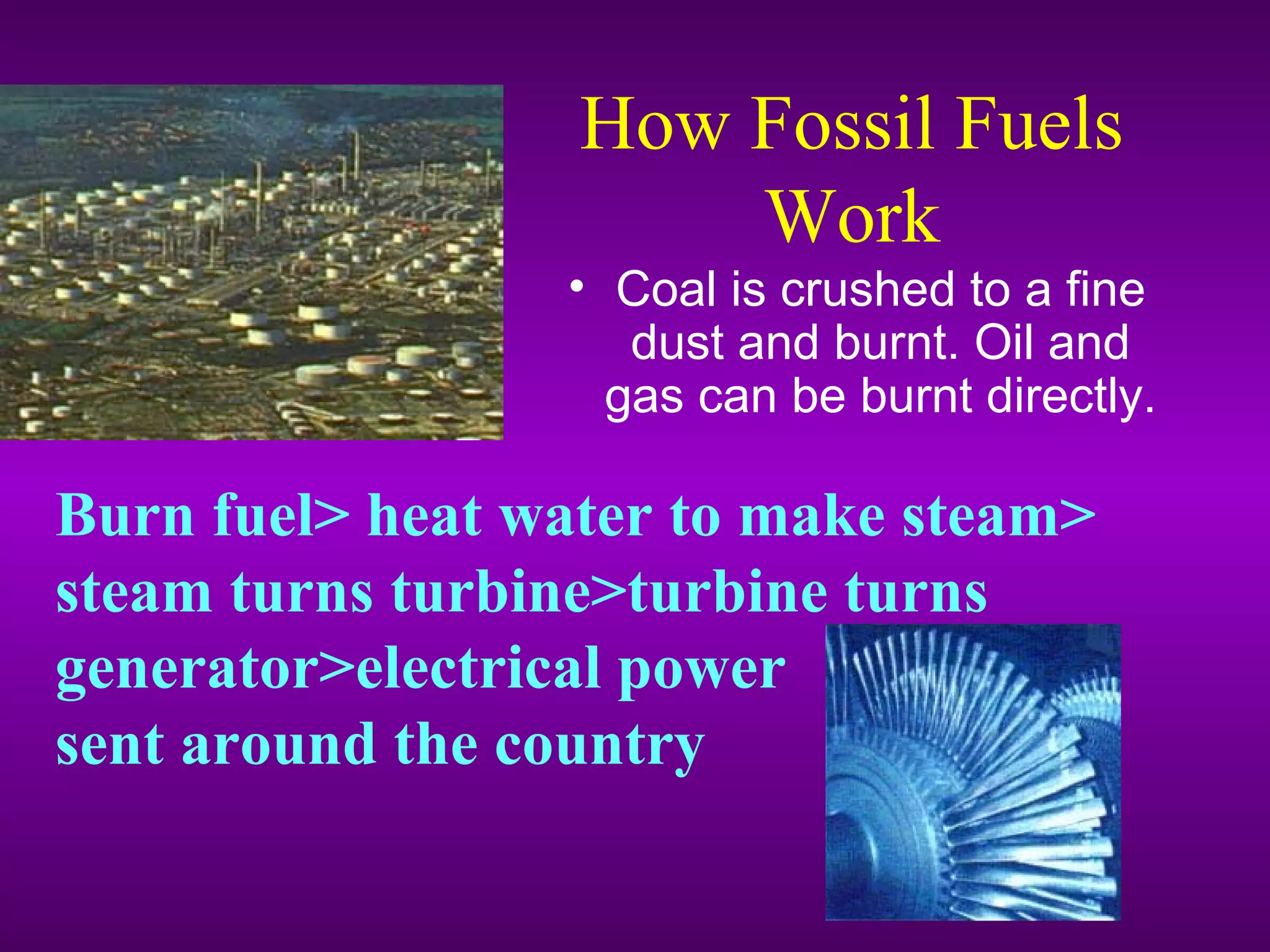 How Fossil Fuels Work

• Coal is crushed to a fine dust and burnt. Oil and gas can be burnt directly.

Burn fuel> heat water to make steam> steam turns turbine>turbine turns generator>electrical power sent around the country